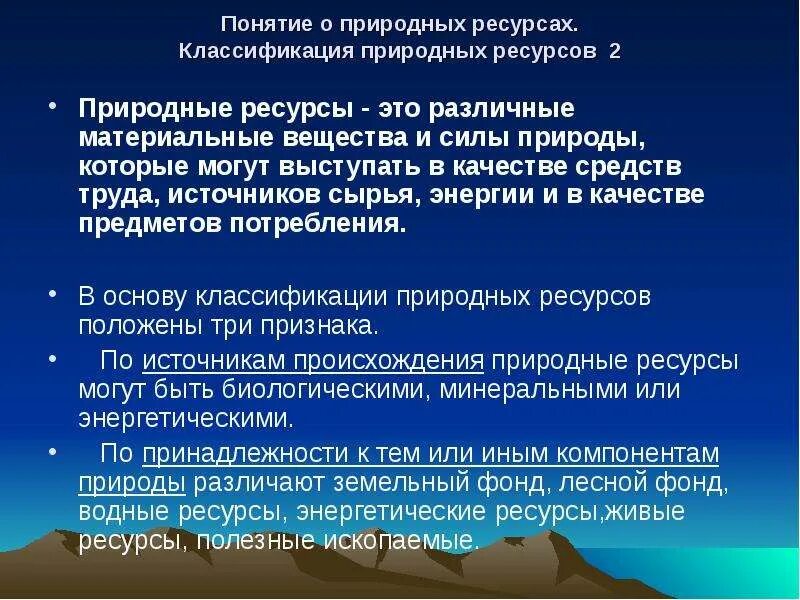 Понятие о природных ресурсах.
Классификация природных ресурсов 2

• Природные ресурсы - это различные материальные вещества и силы природы, которые могут выступать в качестве средств труда, источников сырья, энергии и в качестве предметов потребления.

• В основу классификации природных ресурсов положены три признака.

• По источникам происхождения природные ресурсы могут быть биологическими, минеральными или энергетическими.

• По принадлежности к тем или иным компонентам природы различают земельный фонд, лесной фонд, водные ресурсы, энергетические ресурсы,живые ресурсы, полезные ископаемые.